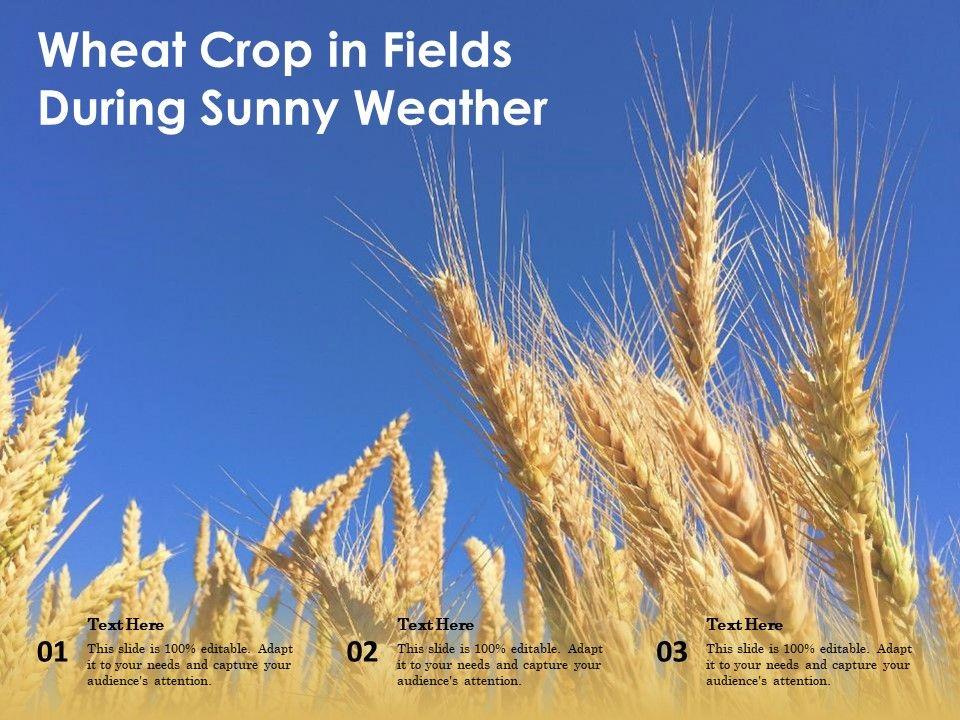 Wheat Crop in Fields During Sunny Weather

01
Text Here
This slide is 100% editable. Adapt it to your needs and capture your audience's attention.

02
Text Here
This slide is 100% editable. Adapt it to your needs and capture your audience's attention.

03
Text Here
This slide is 100% editable. Adapt it to your needs and capture your audience's attention.